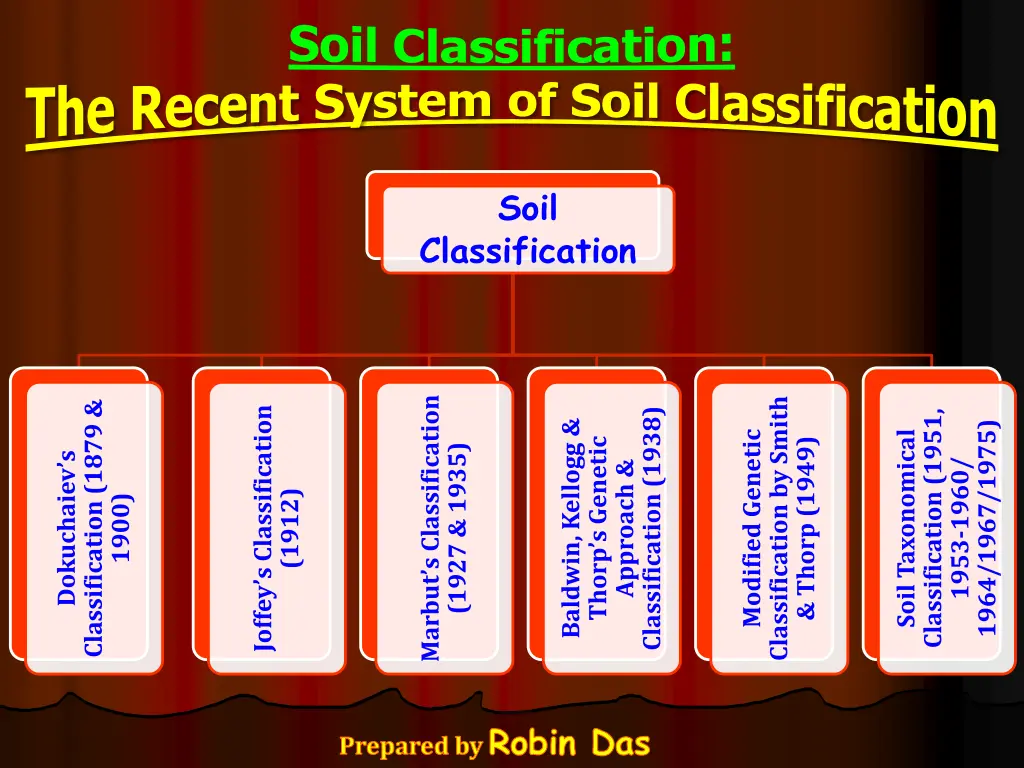 Soil Classification:
The Recent System of Soil Classification

Soil Classification

Dokuchaiev's Classification (1879 & 1900)

Joffey's Classification (1912)

Marbut's Classification (1927 & 1935)

Baldwin, Kellogg & Thorp's Genetic Approach & Classification (1938)

Modified Genetic Classification by Smith & Thorp (1949)

Soil Taxonomical Classification (1951, 1953-1960/ 1964/1967/1975)

Prepared by Robin Das